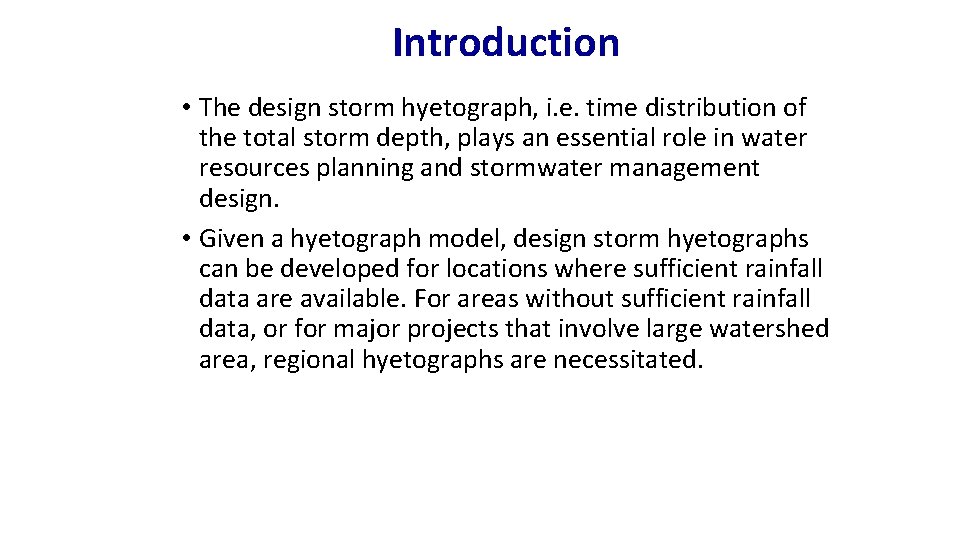 Introduction

• The design storm hyetograph, i.e. time distribution of the total storm depth, plays an essential role in water resources planning and stormwater management design.

• Given a hyetograph model, design storm hyetographs can be developed for locations where sufficient rainfall data are available. For areas without sufficient rainfall data, or for major projects that involve large watershed area, regional hyetographs are necessitated.